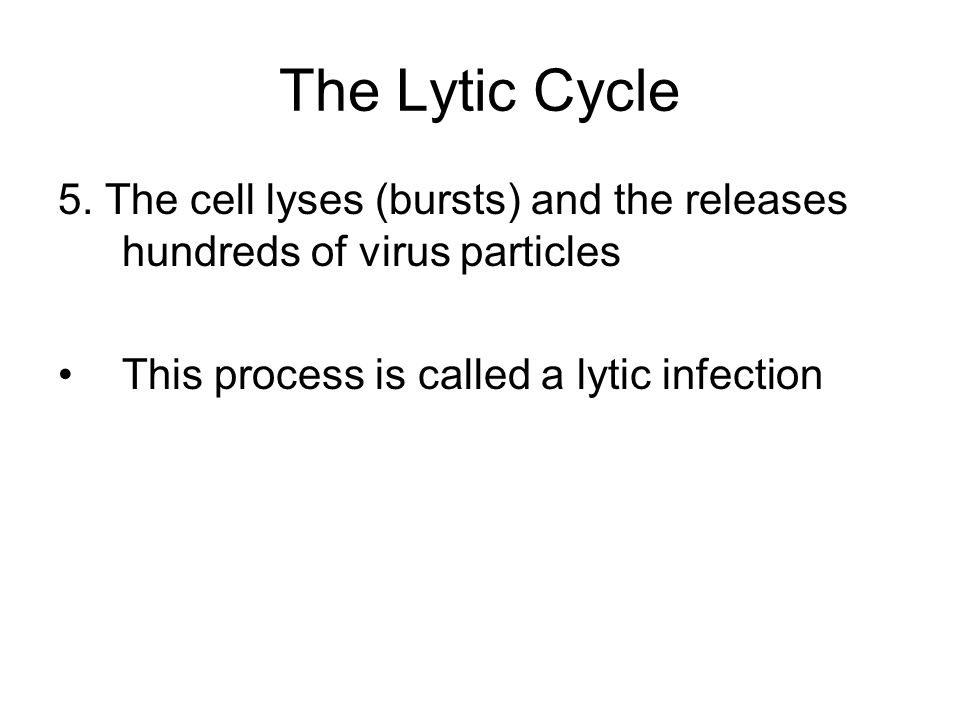 The Lytic Cycle

5. The cell lyses (bursts) and the releases hundreds of virus particles

• This process is called a lytic infection